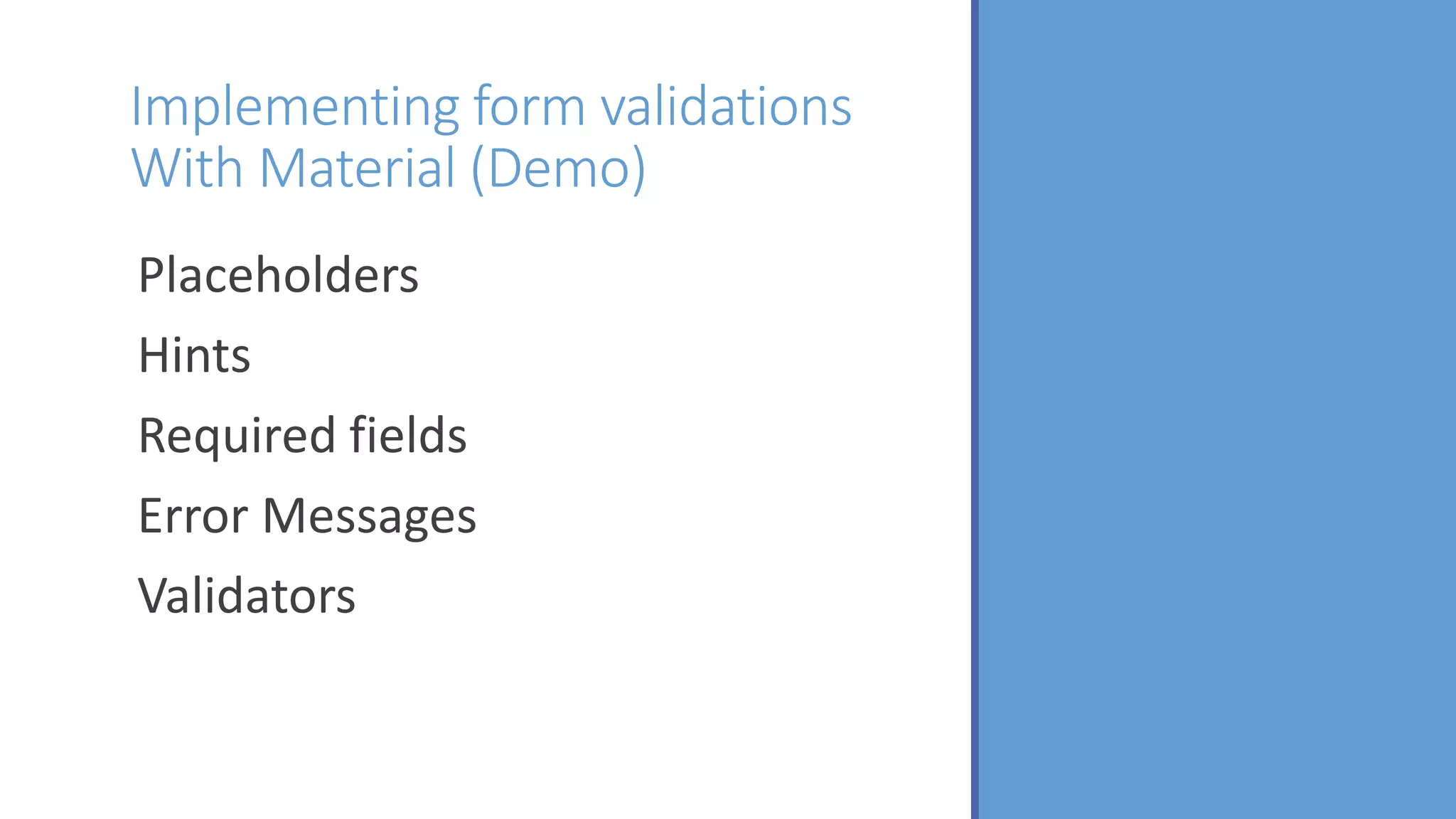 Implementing form validations With Material (Demo)

Placeholders

Hints

Required fields

Error Messages

Validators